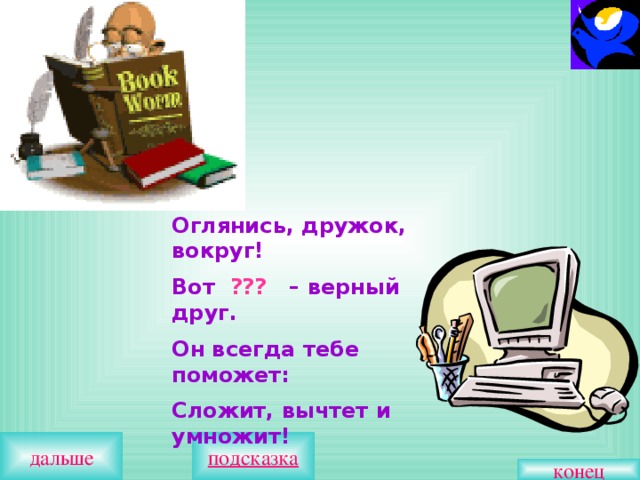 Book Worm

Оглянись, дружок, вокруг!

Вот ??? – верный друг.

Он всегда тебе поможет:

Сложит, вычтет и умножит!

дальше

подсказка

конец